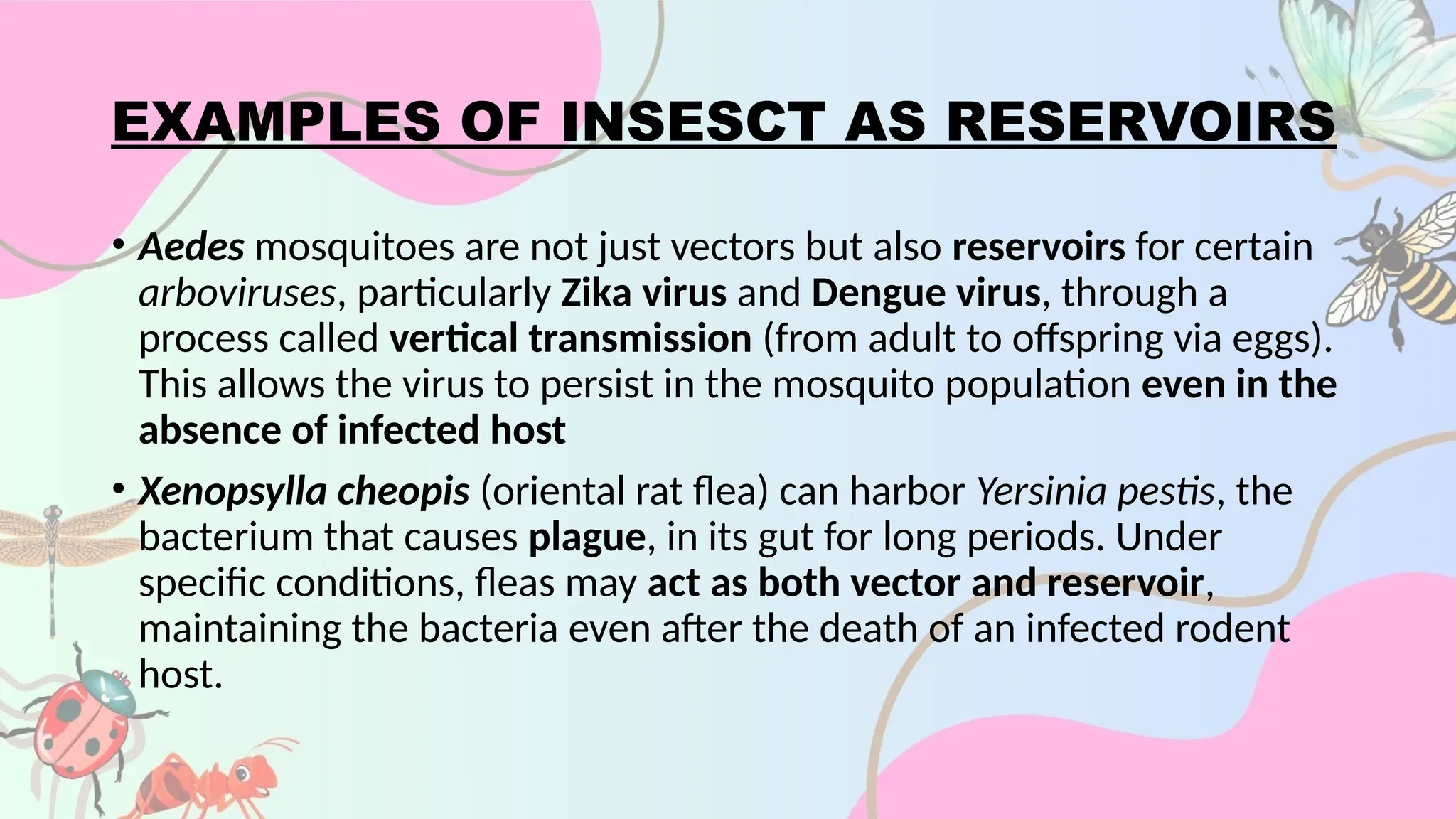 EXAMPLES OF INSESCT AS RESERVOIRS

• Aedes mosquitoes are not just vectors but also reservoirs for certain arboviruses, particularly Zika virus and Dengue virus, through a process called vertical transmission (from adult to offspring via eggs). This allows the virus to persist in the mosquito population even in the absence of infected host

• Xenopsylla cheopis (oriental rat flea) can harbor Yersinia pestis, the bacterium that causes plague, in its gut for long periods. Under specific conditions, fleas may act as both vector and reservoir, maintaining the bacteria even after the death of an infected rodent host.